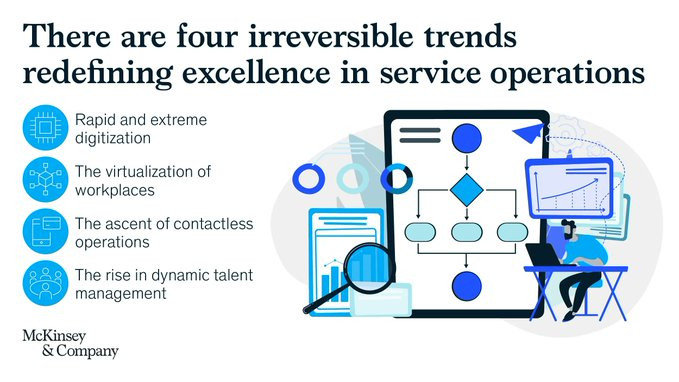 There are four irreversible trends redefining excellence in service operations

Rapid and extreme digitization

The virtualization of workplaces

The ascent of contactless operations

The rise in dynamic talent management

McKinsey & Company